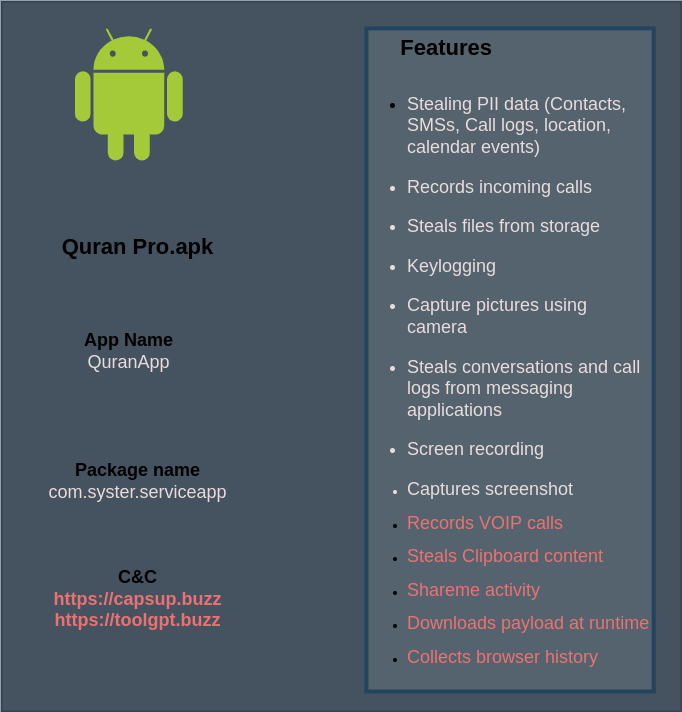 Quran Pro.apk

App Name
QuranApp

Package name
com.syster.serviceapp

C&C
https://capsup.buzz
https://toolgpt.buzz

Features

- Stealing PII data (Contacts, SMSs, Call logs, location, calendar events)
- Records incoming calls
- Steals files from storage
- Keylogging
- Capture pictures using camera
- Steals conversations and call logs from messaging applications
- Screen recording
- Captures screenshot
- Records VOIP calls
- Steals Clipboard content
- Shareme activity
- Downloads payload at runtime
- Collects browser history